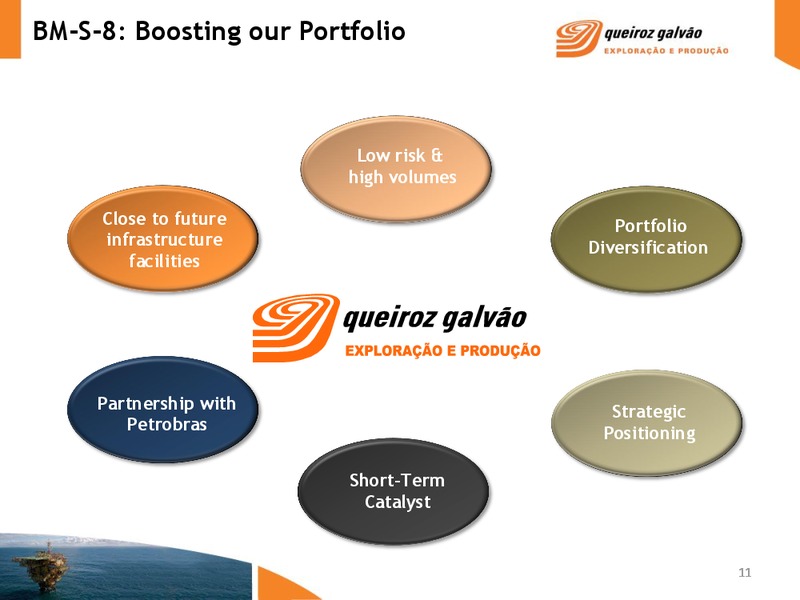 BM-S-8: Boosting our Portfolio

queiroz galvão
EXPLORAÇÃO E PRODUÇÃO

Low risk & high volumes

Close to future infrastructure facilities

Portfolio Diversification

queiroz galvão
EXPLORAÇÃO E PRODUÇÃO

Partnership with Petrobras

Strategic Positioning

Short-Term Catalyst

11